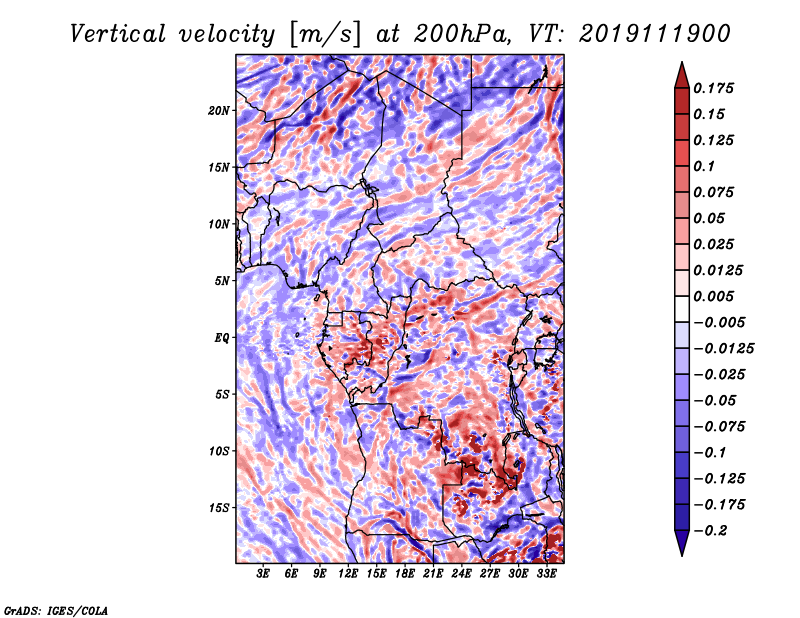 Vertical velocity [m/s] at 200hPa, VT: 2019111900

20N
15N
10N
5N
EQ
5S
10S
15S

3E 6E 9E 12E 15E 18E 21E 24E 27E 30E 33E

0.175
0.15
0.125
0.1
0.075
0.05
0.025
0.0125
0.005
−0.005
−0.0125
−0.025
−0.05
−0.075
−0.1
−0.125
−0.175
−0.2

GrADS: IGES/COLA